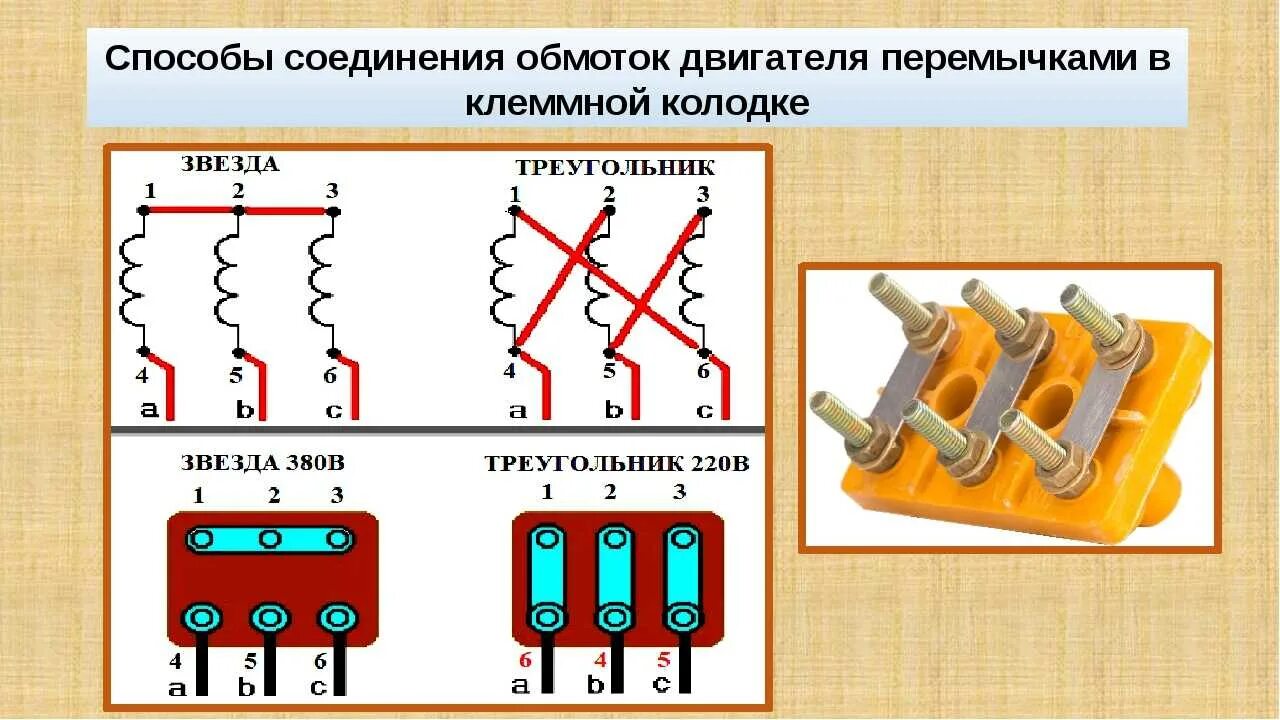 Способы соединения обмоток двигателя перемычками в клеммной колодке

ЗВЕЗДА

1 2 3

4 5 6

a b c

ТРЕУГОЛЬНИК

1 2 3

4 5 6

a b c

ЗВЕЗДА 380В

1 2 3

4 5 6

a b c

ТРЕУГОЛЬНИК 220В

1 2 3

6 4 5

a b c